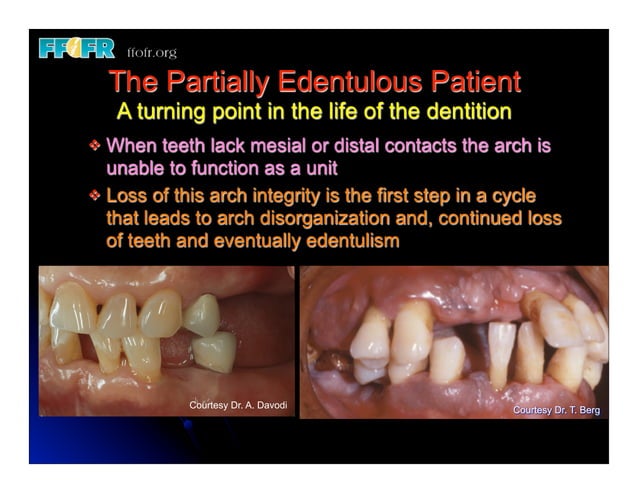 FFOFR ffofr.org

The Partially Edentulous Patient

A turning point in the life of the dentition

❖ When teeth lack mesial or distal contacts the arch is unable to function as a unit

❖ Loss of this arch integrity is the first step in a cycle that leads to arch disorganization and, continued loss of teeth and eventually edentulism

Courtesy Dr. A. Davodi

Courtesy Dr. T. Berg